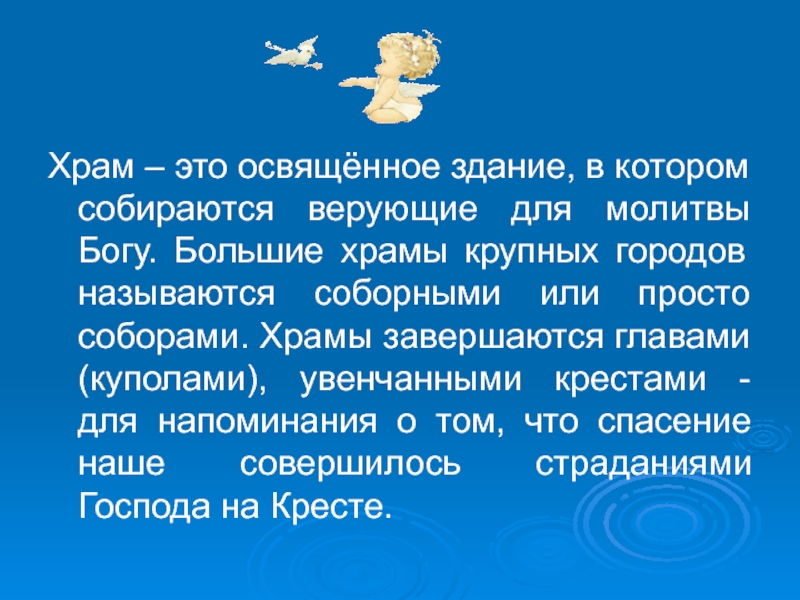 Храм – это освящённое здание, в котором собираются верующие для молитвы Богу. Большие храмы крупных городов называются соборными или просто соборами. Храмы завершаются главами (куполами), увенчанными крестами - для напоминания о том, что спасение наше совершилось страданиями Господа на Кресте.